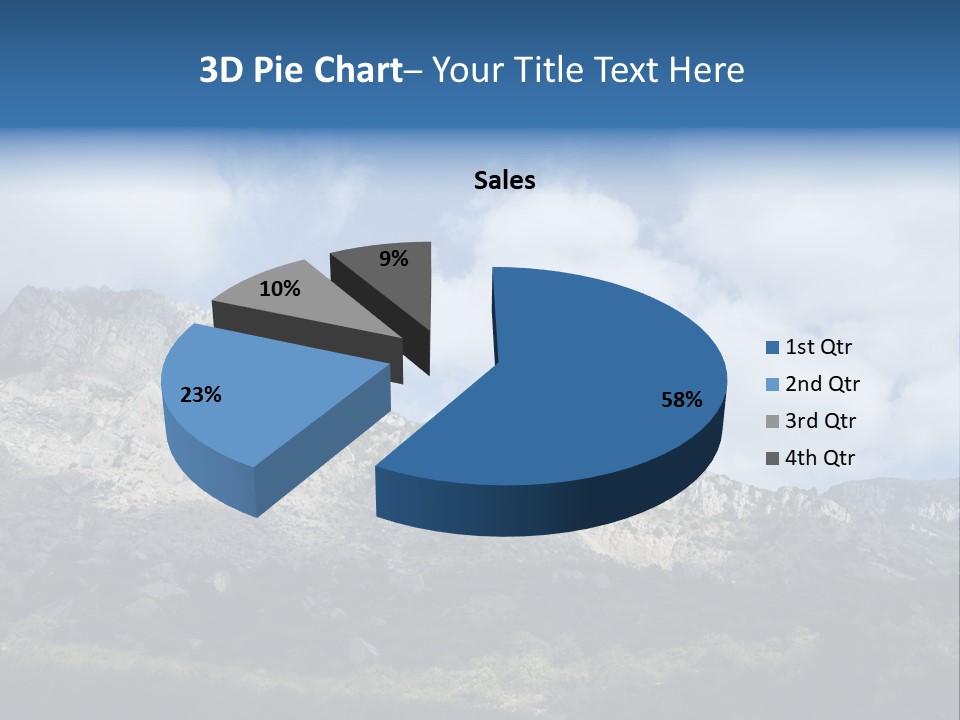 3D Pie Chart– Your Title Text Here

Sales

9%

10%

23%

58%

1st Qtr
2nd Qtr
3rd Qtr
4th Qtr